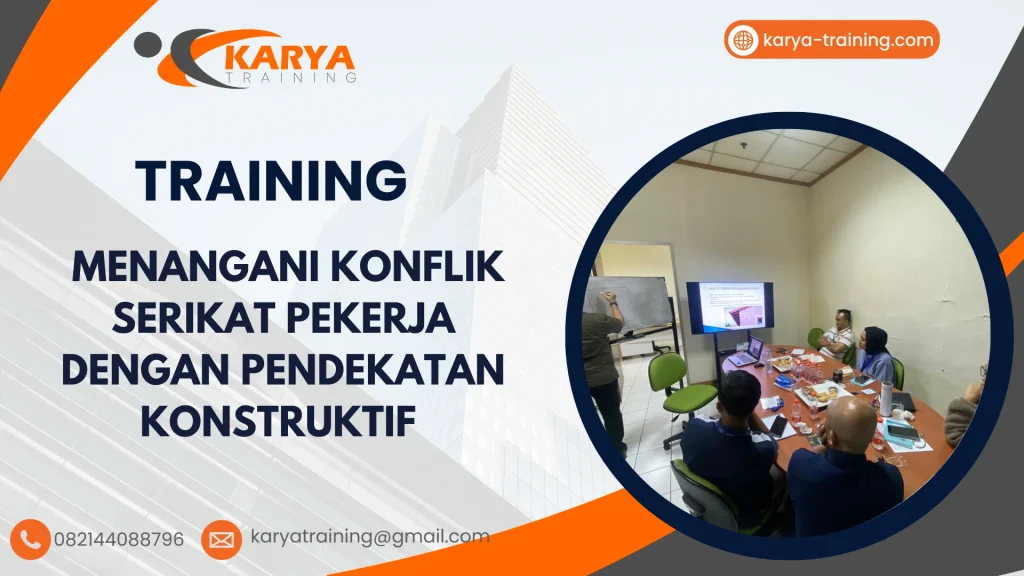 KARYA
TRAINING

karya-training.com

TRAINING

MENANGANI KONFLIK SERIKAT PEKERJA DENGAN PENDEKATAN KONSTRUKTIF

082144088796

karyatraining@gmail.com